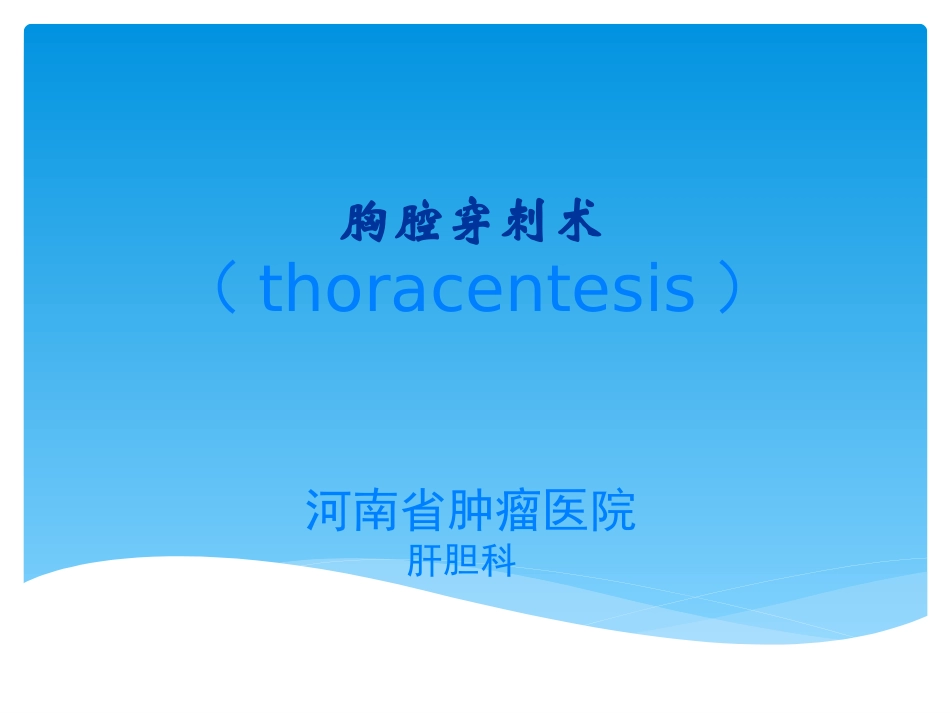 胸腔穿刺术
（thoracentesis）

河南省肿瘤医院
肝胆科